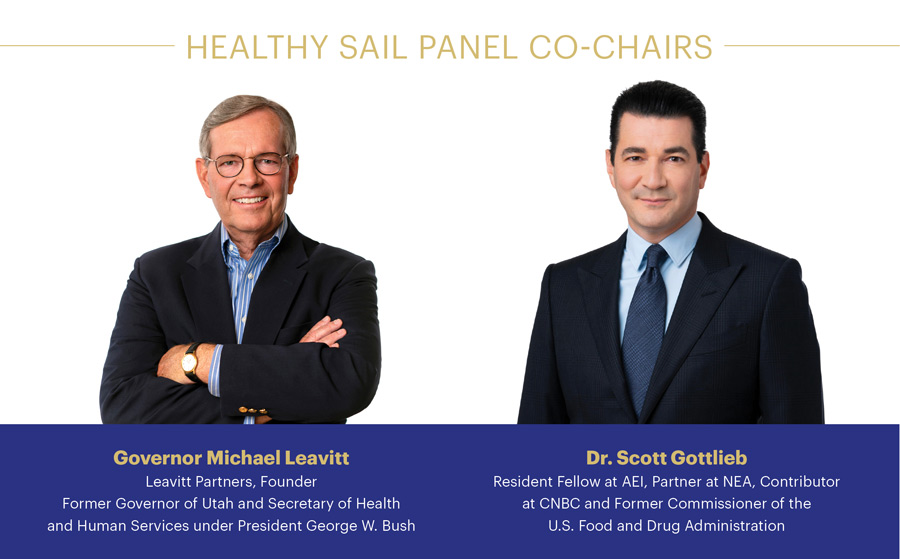 HEALTHY SAIL PANEL CO-CHAIRS

Governor Michael Leavitt
Leavitt Partners, Founder
Former Governor of Utah and Secretary of Health and Human Services under President George W. Bush

Dr. Scott Gottlieb
Resident Fellow at AEI, Partner at NEA, Contributor at CNBC and Former Commissioner of the U.S. Food and Drug Administration